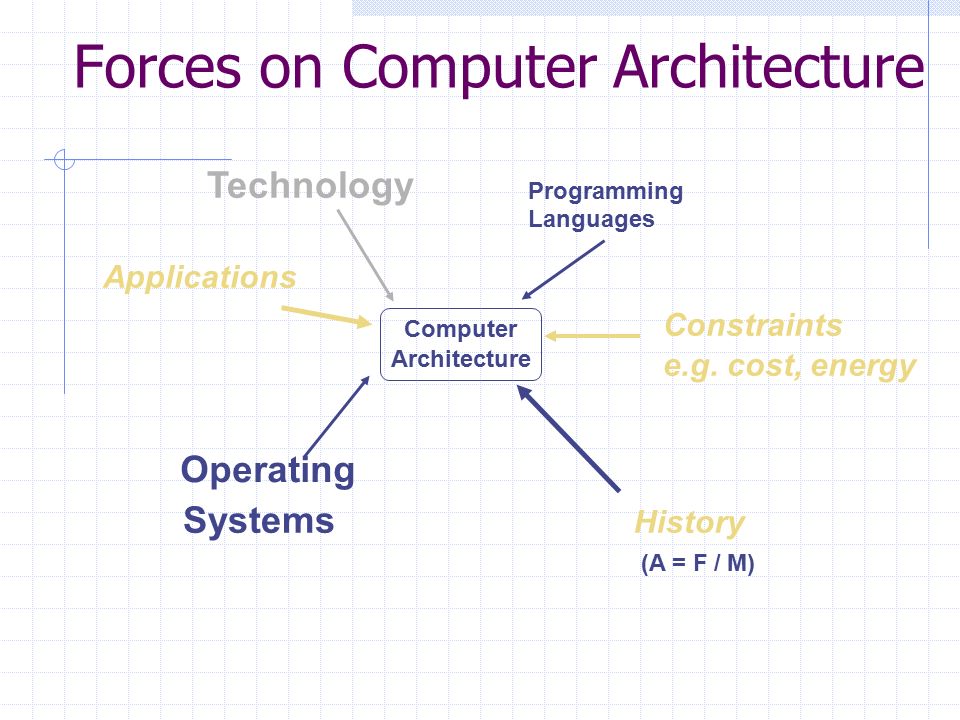 Forces on Computer Architecture

Technology

Programming Languages

Applications

Computer Architecture

Constraints
e.g. cost, energy

Operating Systems

History
(A = F / M)